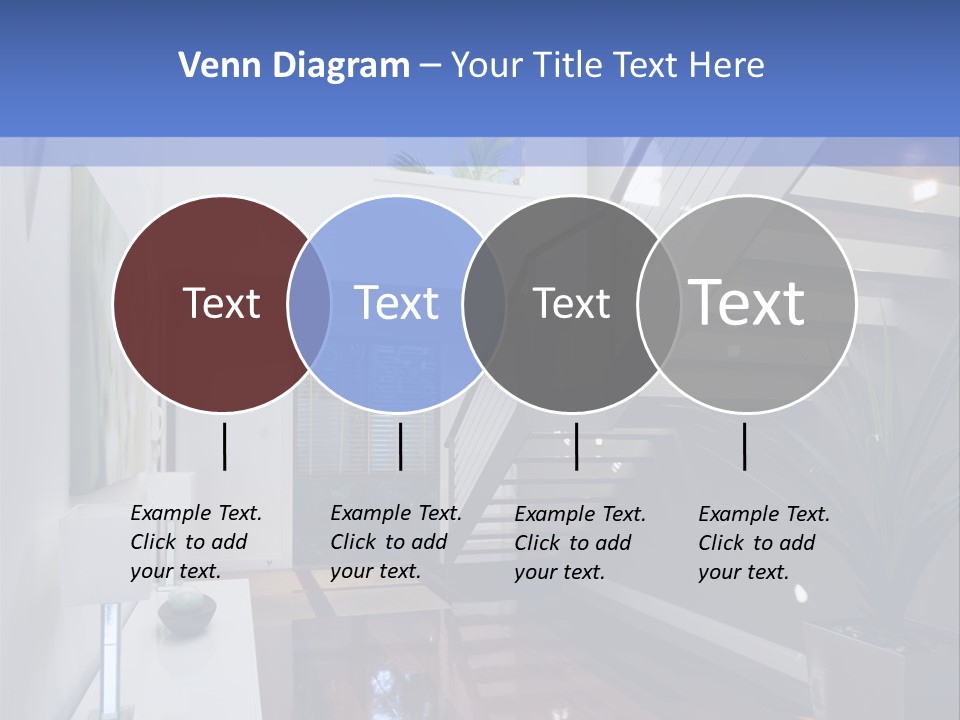 Venn Diagram – Your Title Text Here

Text

Text

Text

Text

Example Text. Click to add your text.

Example Text. Click to add your text.

Example Text. Click to add your text.

Example Text. Click to add your text.